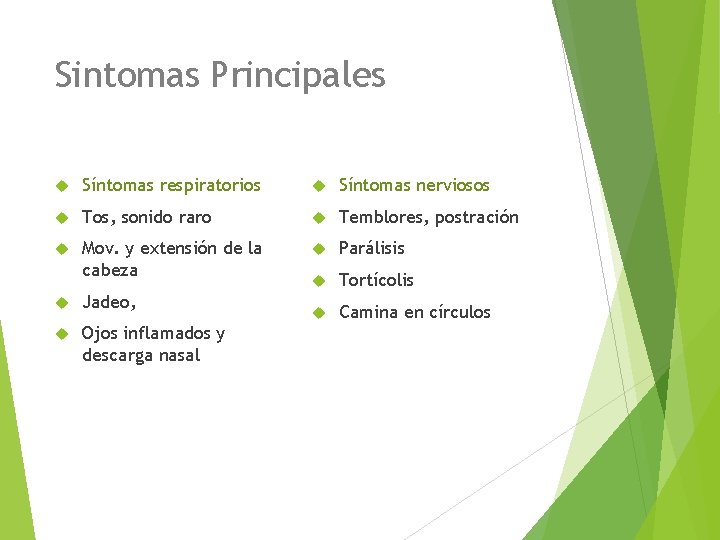 Sintomas Principales

Síntomas respiratorios

Tos, sonido raro

Mov. y extensión de la cabeza

Jadeo,

Ojos inflamados y descarga nasal

Síntomas nerviosos

Temblores, postración

Parálisis

Tortícolis

Camina en círculos